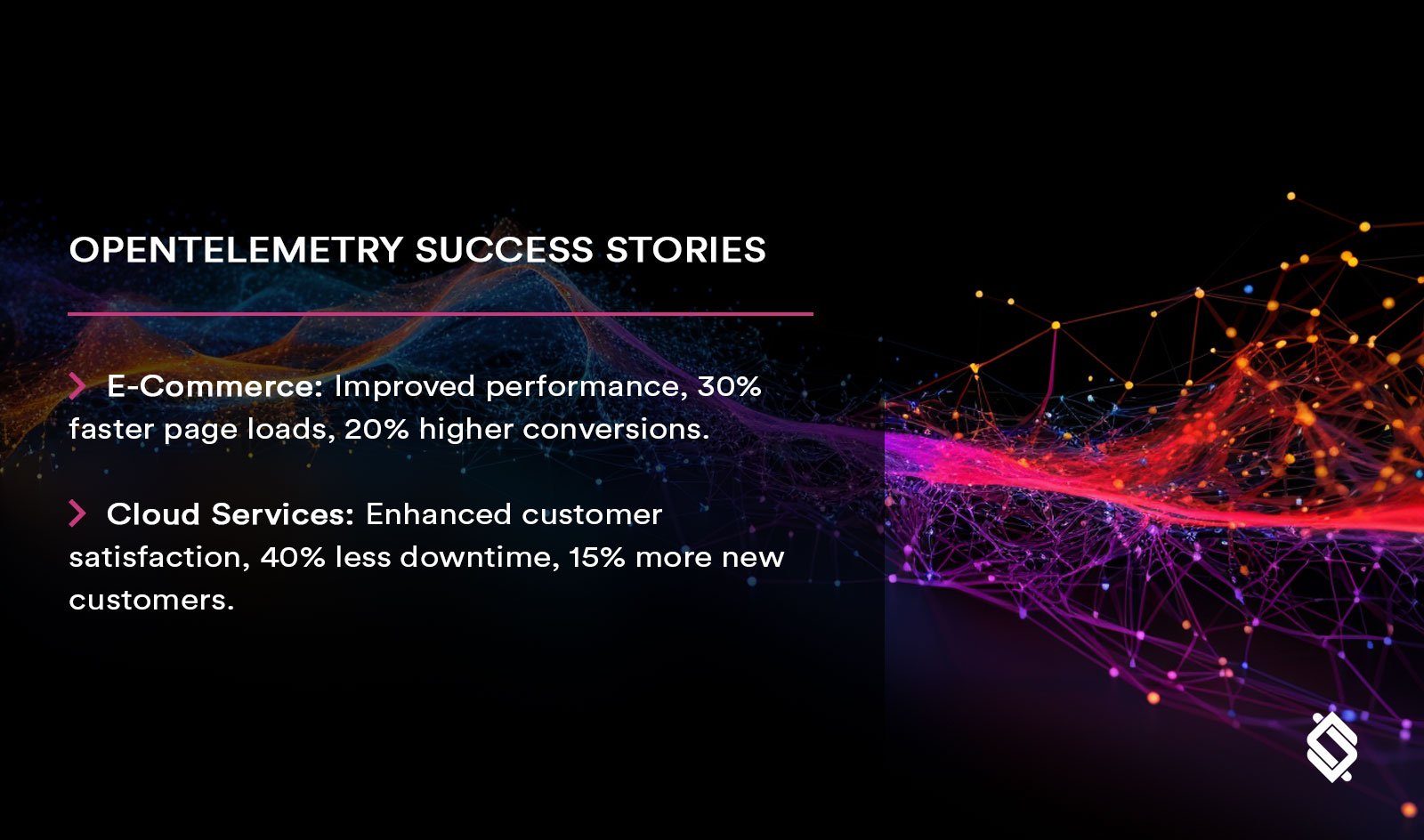 OPENTELEMETRY SUCCESS STORIES

E-Commerce: Improved performance, 30% faster page loads, 20% higher conversions.

Cloud Services: Enhanced customer satisfaction, 40% less downtime, 15% more new customers.